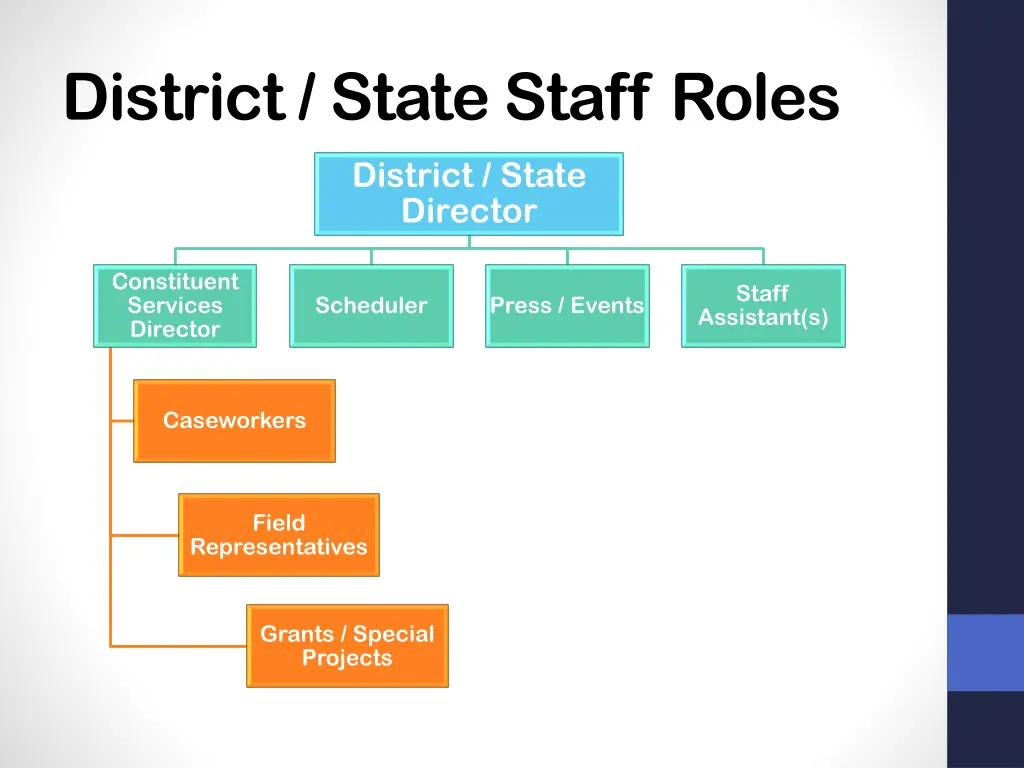 District / State Staff Roles

District / State Director

Constituent Services Director

Scheduler

Press / Events

Staff Assistant(s)

Caseworkers

Field Representatives

Grants / Special Projects